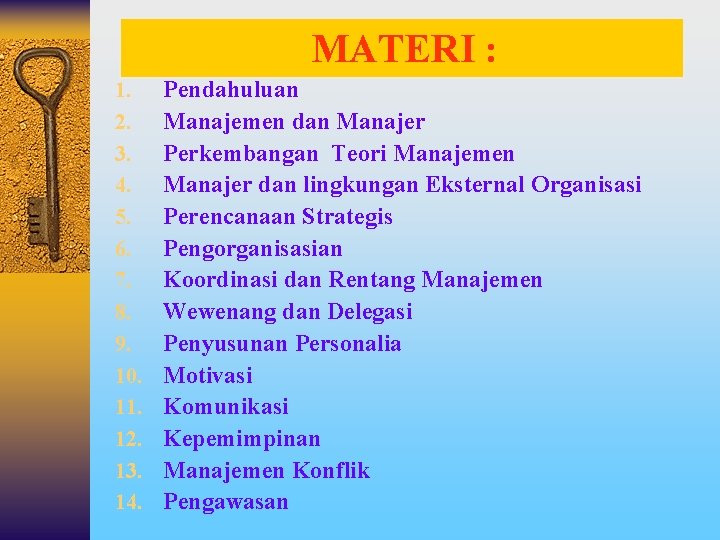 MATERI :

1. Pendahuluan
2. Manajemen dan Manajer
3. Perkembangan Teori Manajemen
4. Manajer dan lingkungan Eksternal Organisasi
5. Perencanaan Strategis
6. Pengorganisasian
7. Koordinasi dan Rentang Manajemen
8. Wewenang dan Delegasi
9. Penyusunan Personalia
10. Motivasi
11. Komunikasi
12. Kepemimpinan
13. Manajemen Konflik
14. Pengawasan